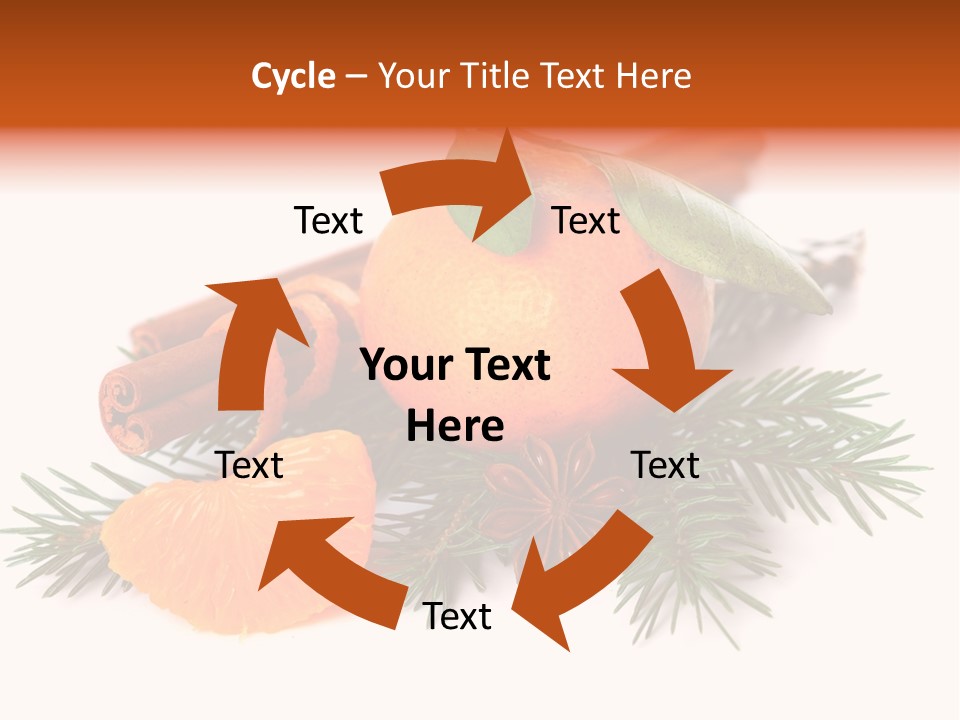 Cycle – Your Title Text Here

Text

Text

Your Text Here

Text

Text

Text